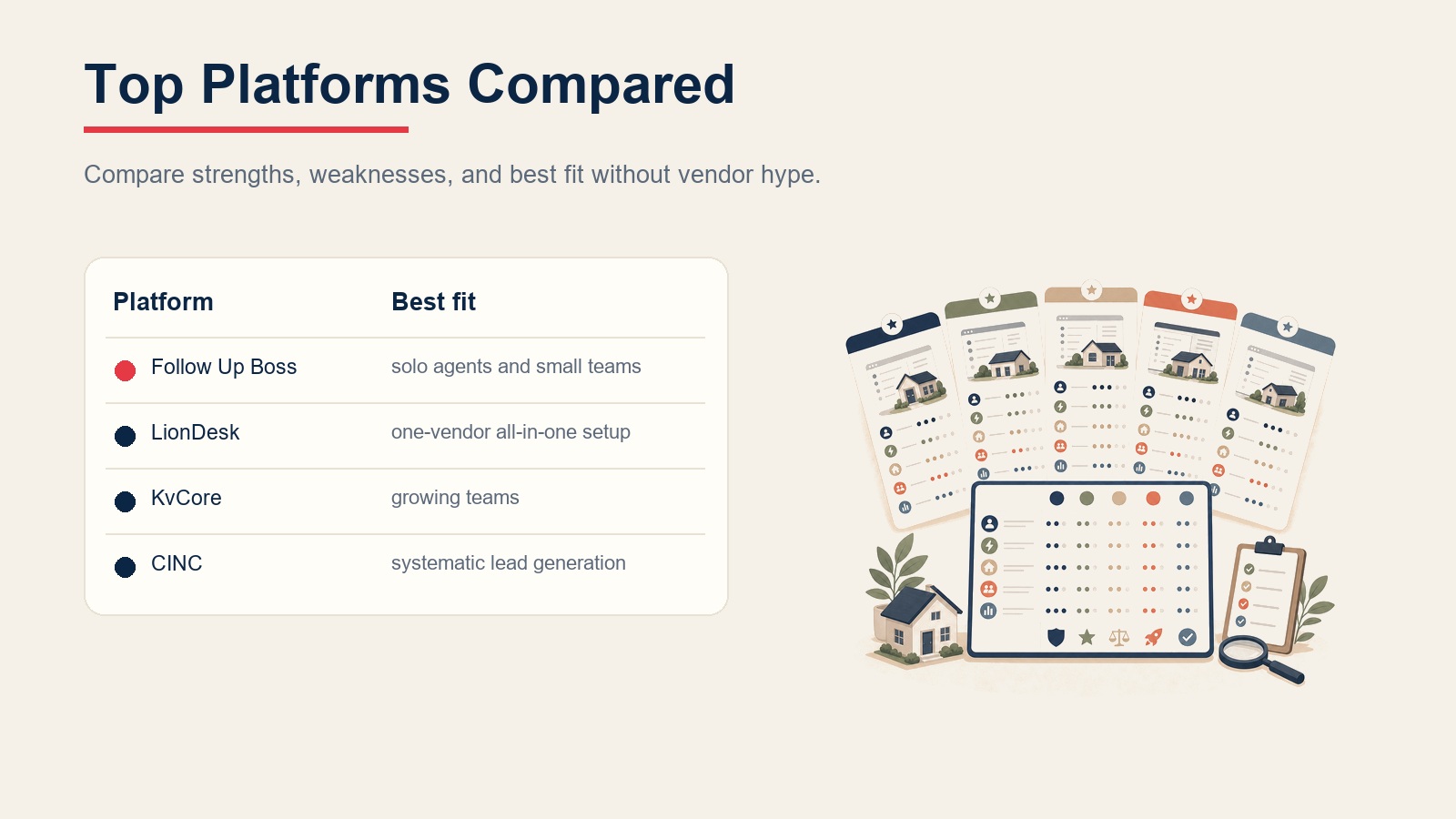 Top Platforms Compared

Compare strengths, weaknesses, and best fit without vendor hype.

| Platform | Best fit |
|---|---|
| Follow Up Boss | solo agents and small teams |
| LionDesk | one-vendor all-in-one setup |
| KvCore | growing teams |
| CINC | systematic lead generation |